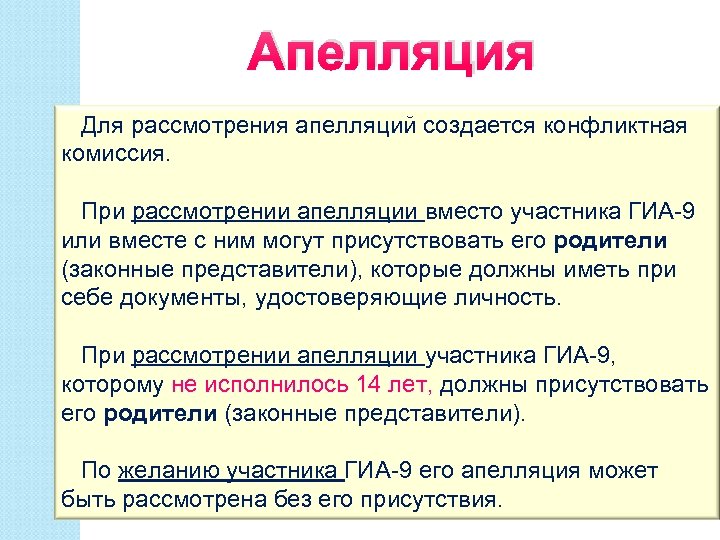 Апелляция

Для рассмотрения апелляций создается конфликтная комиссия.

При рассмотрении апелляции вместо участника ГИА-9 или вместе с ним могут присутствовать его родители (законные представители), которые должны иметь при себе документы, удостоверяющие личность.

При рассмотрении апелляции участника ГИА-9, которому не исполнилось 14 лет, должны присутствовать его родители (законные представители).

По желанию участника ГИА-9 его апелляция может быть рассмотрена без его присутствия.